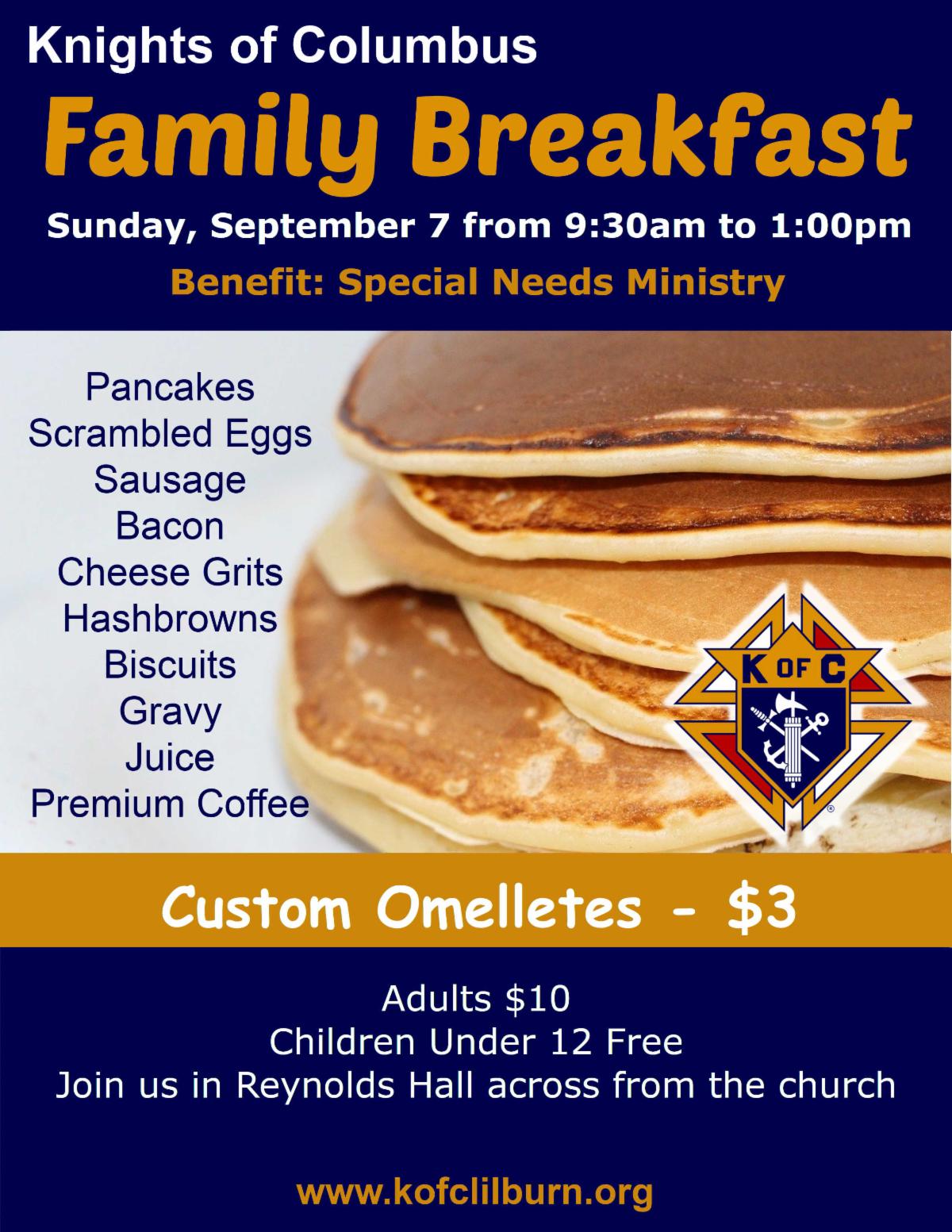 Knights of Columbus
Family Breakfast
Sunday, September 7 from 9:30am to 1:00pm
Benefit: Special Needs Ministry

Pancakes
Scrambled Eggs
Sausage
Bacon
Cheese Grits
Hashbrowns
Biscuits
Gravy
Juice
Premium Coffee

K OF C

Custom Omelletes - $3

Adults $10
Children Under 12 Free
Join us in Reynolds Hall across from the church

www.kofclilburn.org